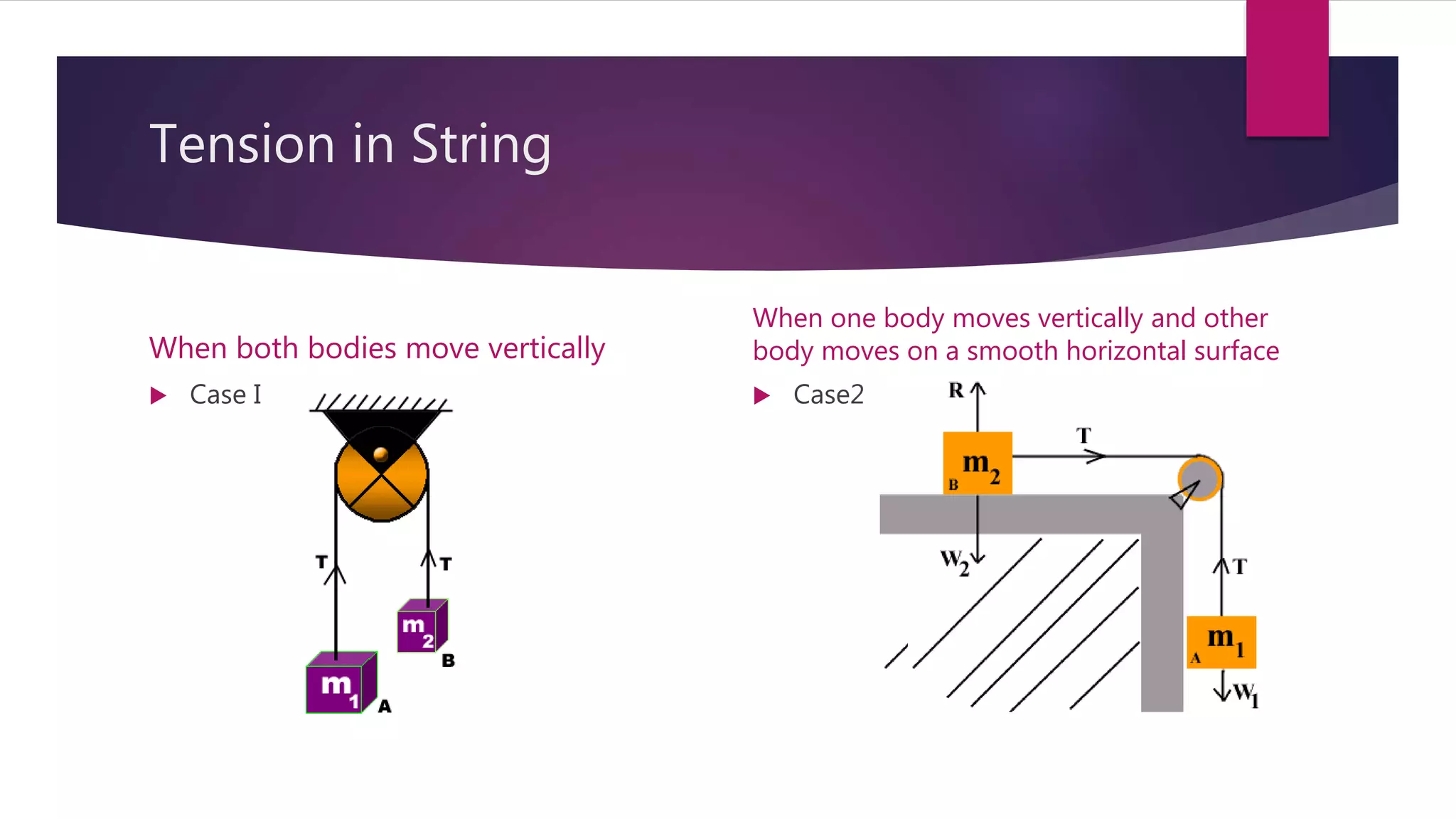 Tension in String

When both bodies move vertically

Case I

T

T

$m_2$

B

$m_1$

A

When one body moves vertically and other body moves on a smooth horizontal surface

Case2

R

T

$m_2$

B

$W_2$

T

$m_1$

A

$W_1$